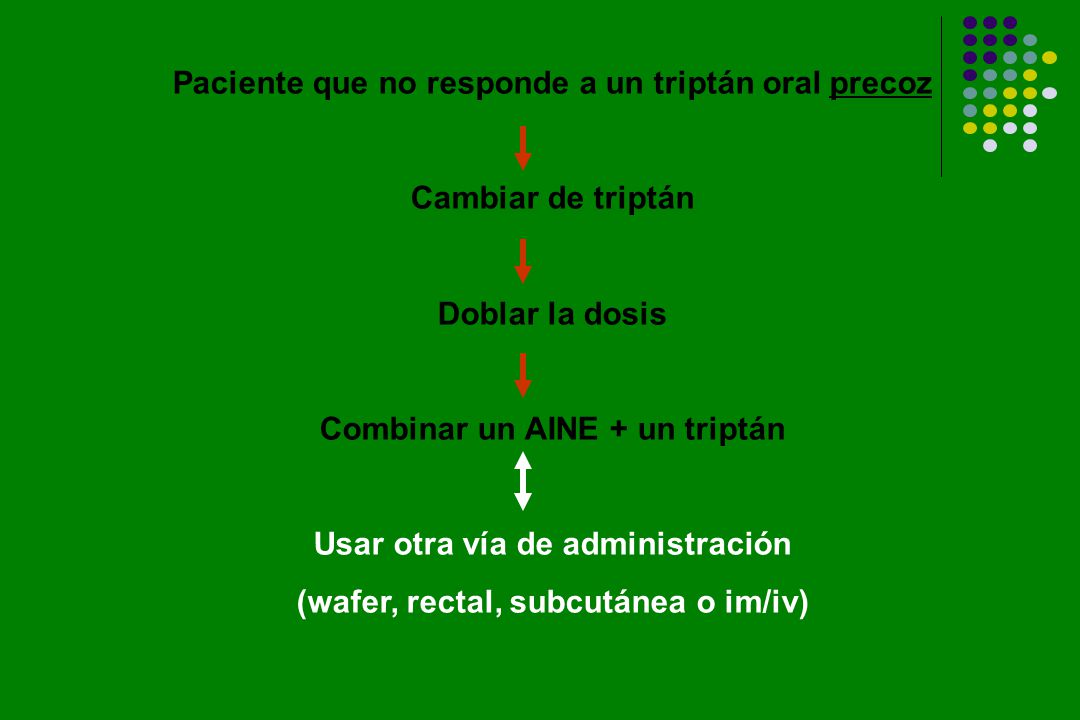 Paciente que no responde a un triptán oral precoz

Cambiar de triptán

Doblar la dosis

Combinar un AINE + un triptán

Usar otra vía de administración
(wafer, rectal, subcutánea o im/iv)